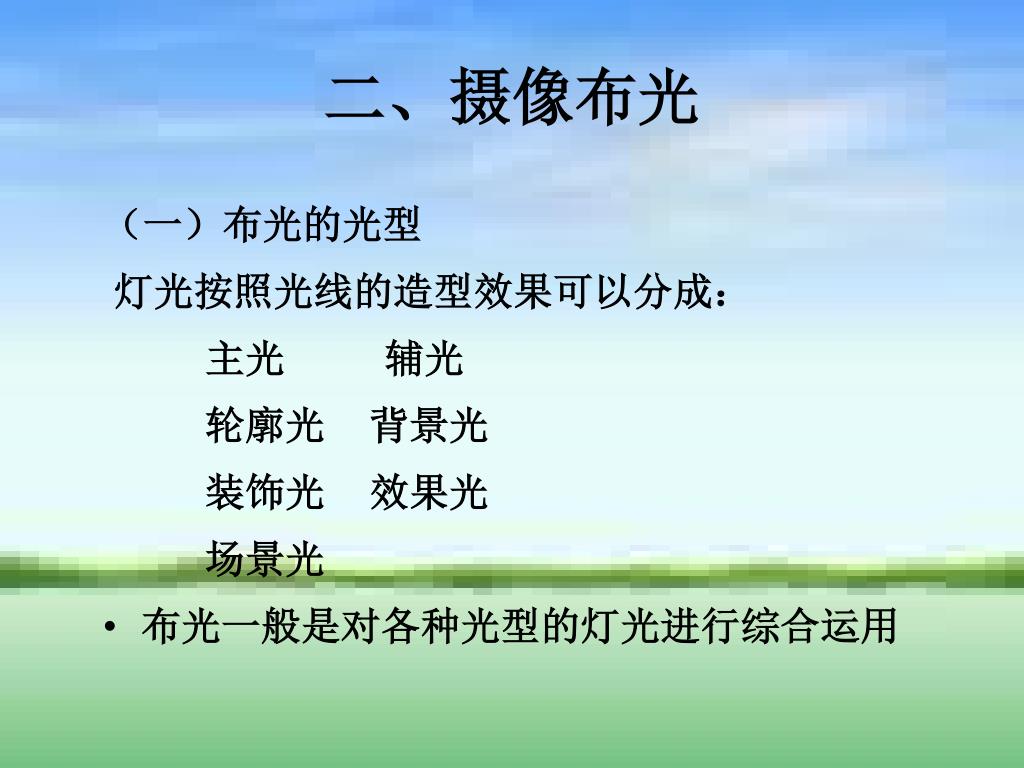 二、摄像布光

（一）布光的光型

灯光按照光线的造型效果可以分成：

主光　辅光

轮廓光　背景光

装饰光　效果光

场景光

• 布光一般是对各种光型的灯光进行综合运用